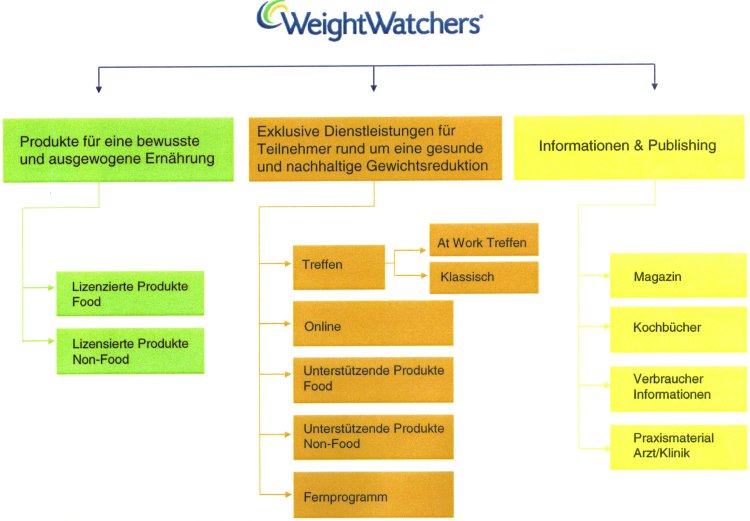 WeightWatchers

Produkte für eine bewusste und ausgewogene Ernährung

Lizenzierte Produkte Food

Lizensierte Produkte Non-Food

Exklusive Dienstleistungen für Teilnehmer rund um eine gesunde und nachhaltige Gewichtsreduktion

Treffen

At Work Treffen

Klassisch

Online

Unterstützende Produkte Food

Unterstützende Produkte Non-Food

Fernprogramm

Informationen & Publishing

Magazin

Kochbücher

Verbraucher Informationen

Praxismaterial Arzt/Klinik